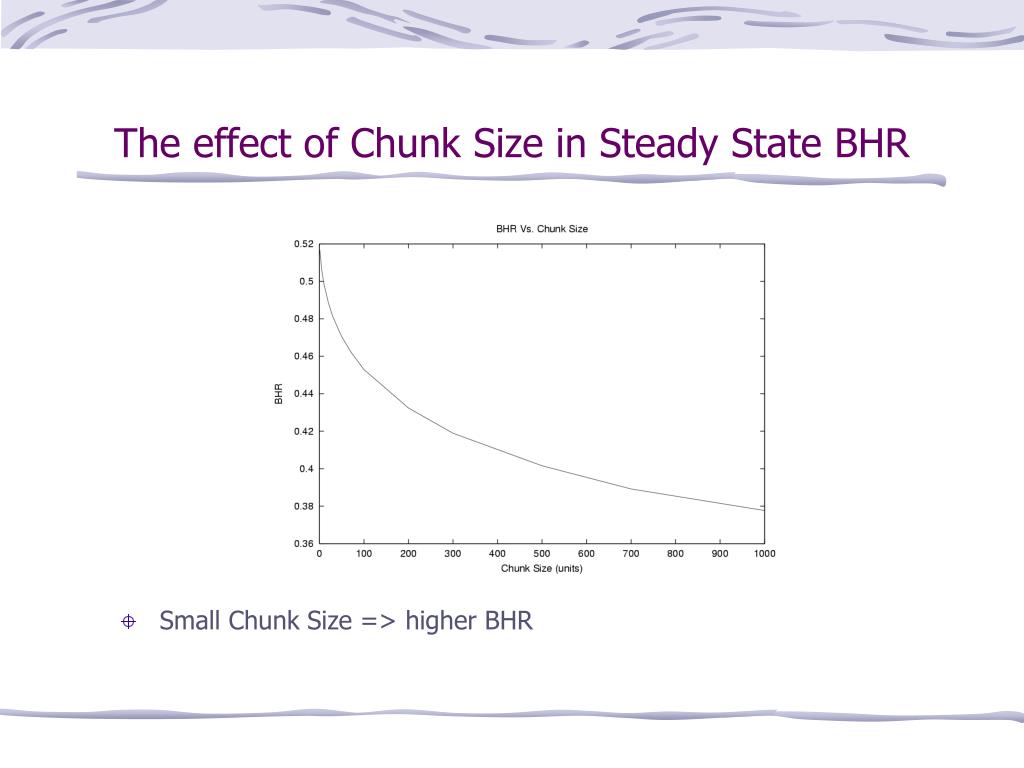 The effect of Chunk Size in Steady State BHR

BHR Vs. Chunk Size

0.52
0.5
0.48
0.46
0.44
0.42
0.4
0.38
0.36

BHR

0 100 200 300 400 500 600 700 800 900 1000

Chunk Size (units)

Small Chunk Size => higher BHR